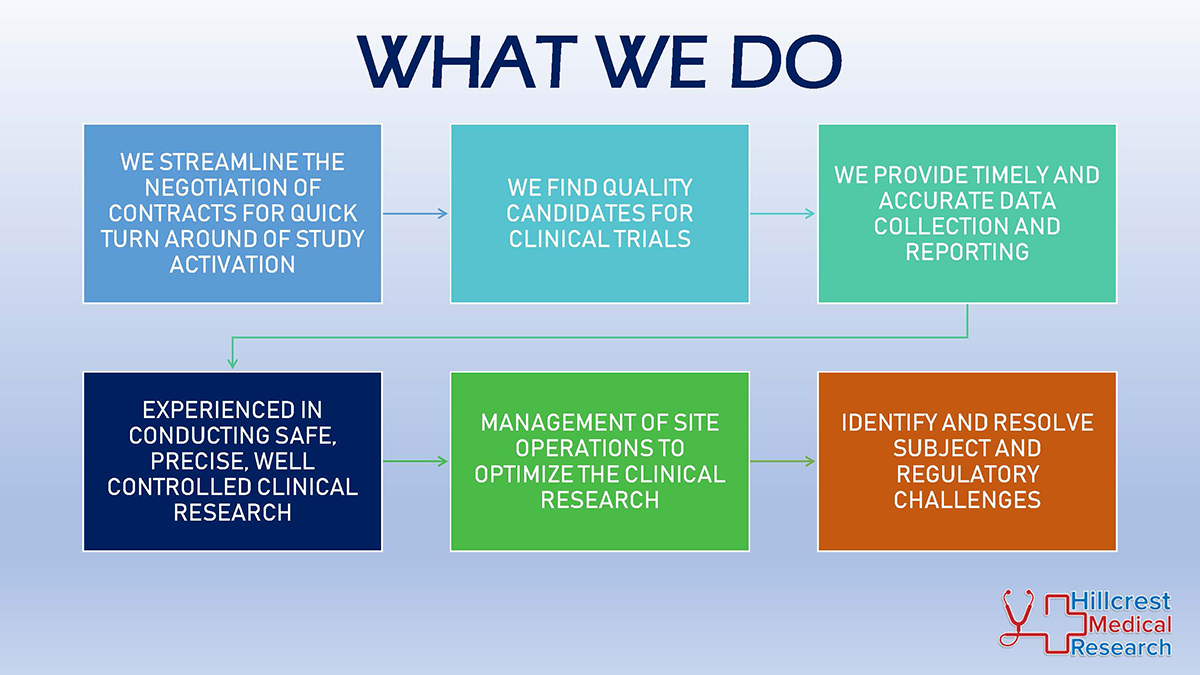 WHAT WE DO

WE STREAMLINE THE NEGOTIATION OF CONTRACTS FOR QUICK TURN AROUND OF STUDY ACTIVATION

WE FIND QUALITY CANDIDATES FOR CLINICAL TRIALS

WE PROVIDE TIMELY AND ACCURATE DATA COLLECTION AND REPORTING

EXPERIENCED IN CONDUCTING SAFE, PRECISE, WELL CONTROLLED CLINICAL RESEARCH

MANAGEMENT OF SITE OPERATIONS TO OPTIMIZE THE CLINICAL RESEARCH

IDENTIFY AND RESOLVE SUBJECT AND REGULATORY CHALLENGES

Hillcrest Medical Research